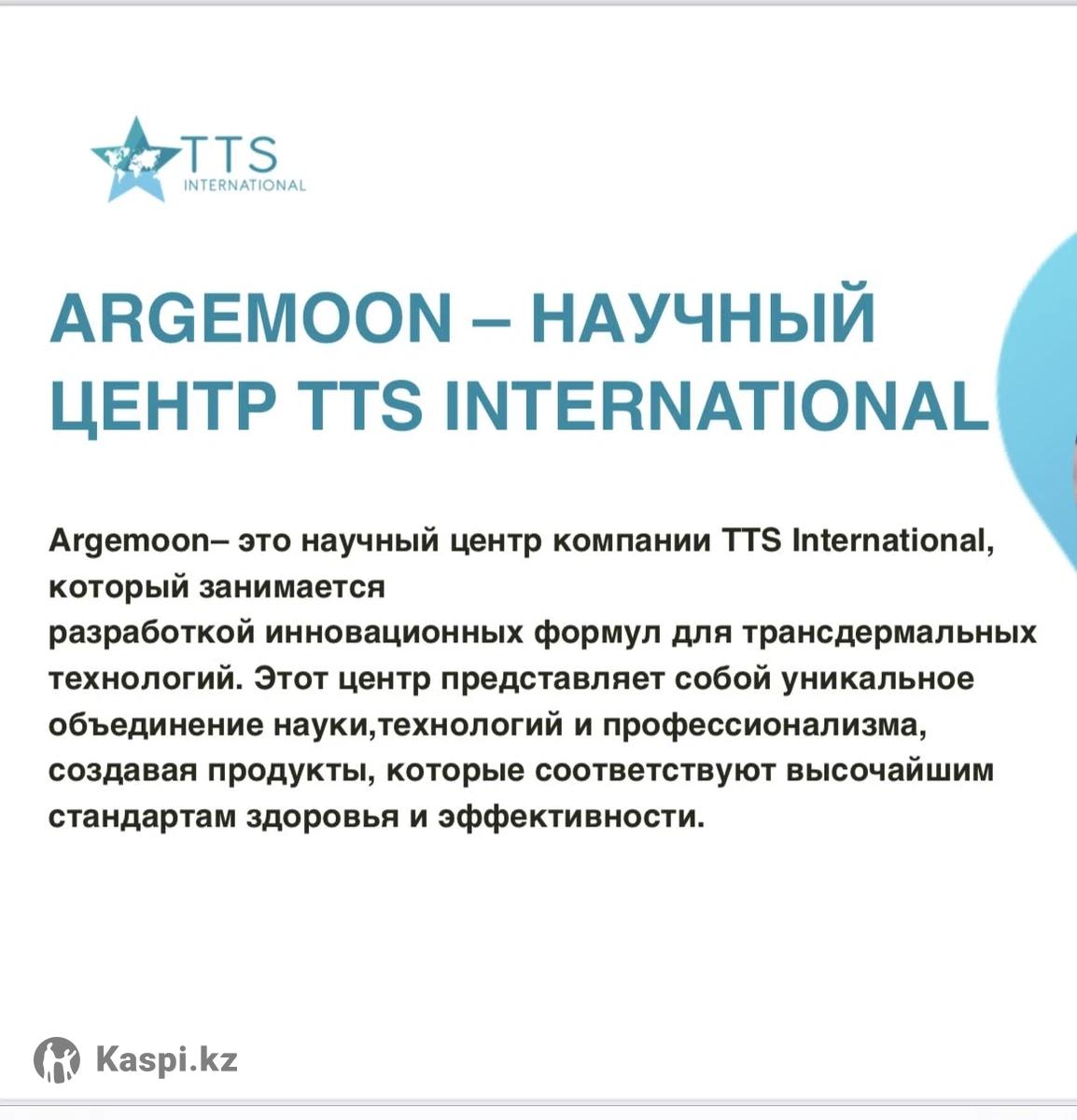 TTS
INTERNATIONAL

ARGEMOON – НАУЧНЫЙ ЦЕНТР TTS INTERNATIONAL

Argemoon– это научный центр компании TTS International, который занимается разработкой инновационных формул для трансдермальных технологий. Этот центр представляет собой уникальное объединение науки,технологий и профессионализма, создавая продукты, которые соответствуют высочайшим стандартам здоровья и эффективности.

Kaspi.kz